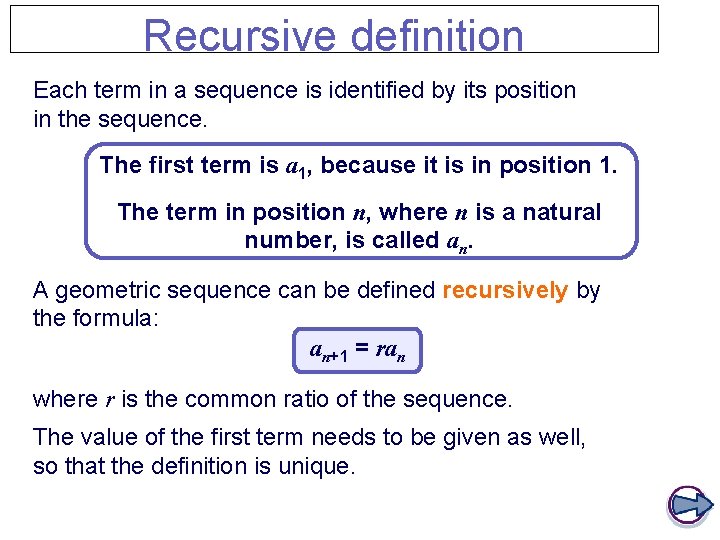 Recursive definition

Each term in a sequence is identified by its position in the sequence.

The first term is $a_1$, because it is in position 1.

The term in position $n$, where $n$ is a natural number, is called $a_n$.

A geometric sequence can be defined recursively by the formula:

$a_{n+1} = ra_n$

where $r$ is the common ratio of the sequence.

The value of the first term needs to be given as well, so that the definition is unique.